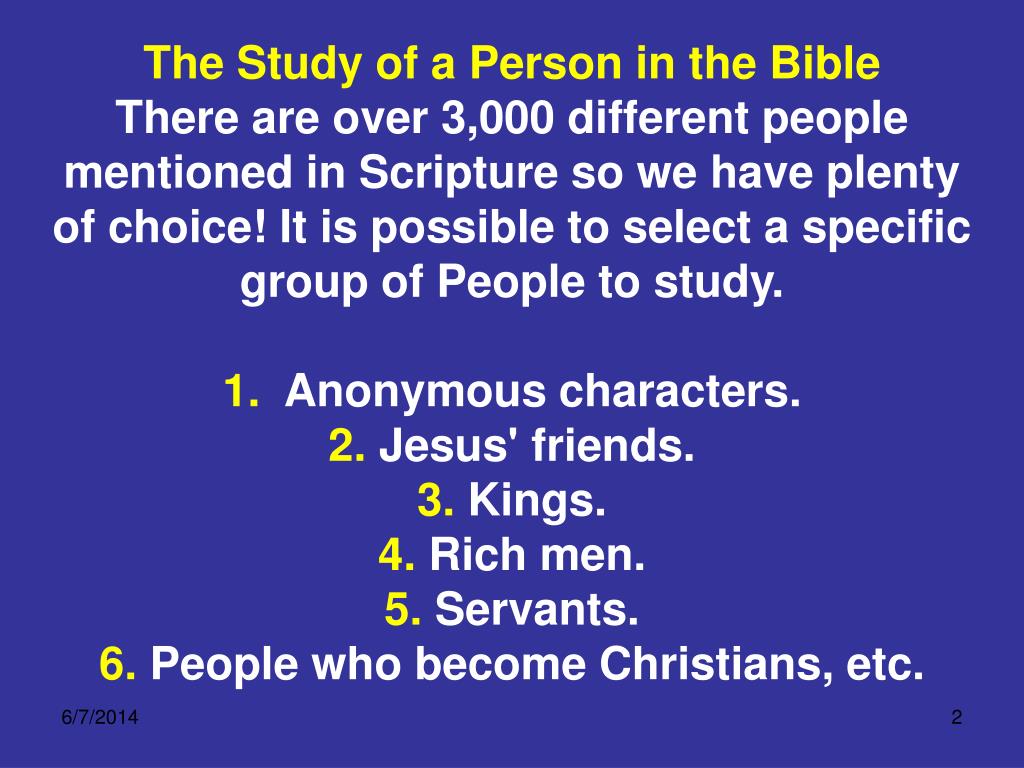 The Study of a Person in the Bible
There are over 3,000 different people mentioned in Scripture so we have plenty of choice! It is possible to select a specific group of People to study.

1. Anonymous characters.
2. Jesus' friends.
3. Kings.
4. Rich men.
5. Servants.
6. People who become Christians, etc.

6/7/2014

2